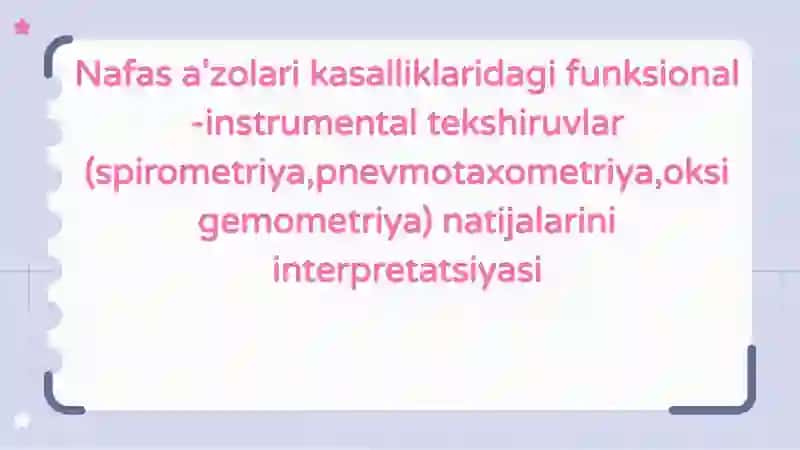 Nafas a'zolari kasalliklaridagi funksional -instrumental tekshiruvlar (spirometriya,pnevmotaxometriya,oksi gemometriya) natijalarini interpretatsiyasi